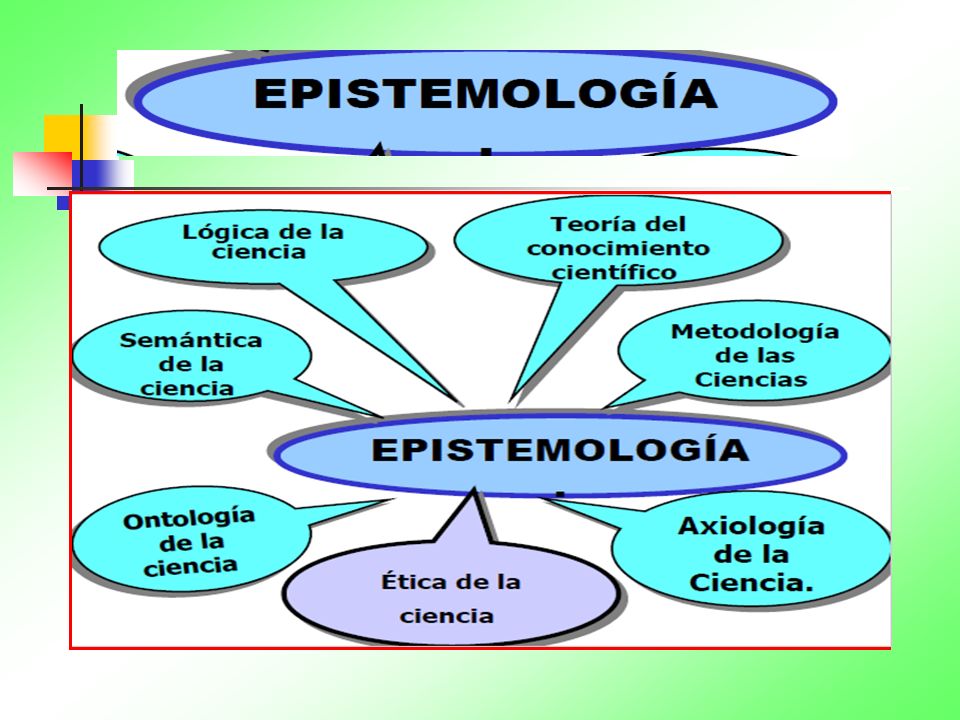 EPISTEMOLOGÍA

Lógica de la ciencia

Teoría del conocimiento científico

Semántica de la ciencia

Metodología de las Ciencias

EPISTEMOLOGÍA

Ontología de la ciencia

Ética de la ciencia

Axiología de la Ciencia.